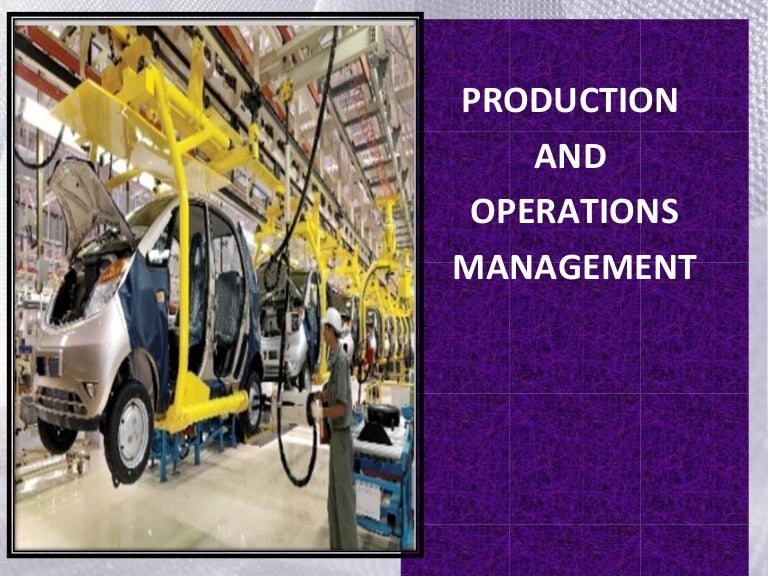 PRODUCTION AND OPERATIONS MANAGEMENT